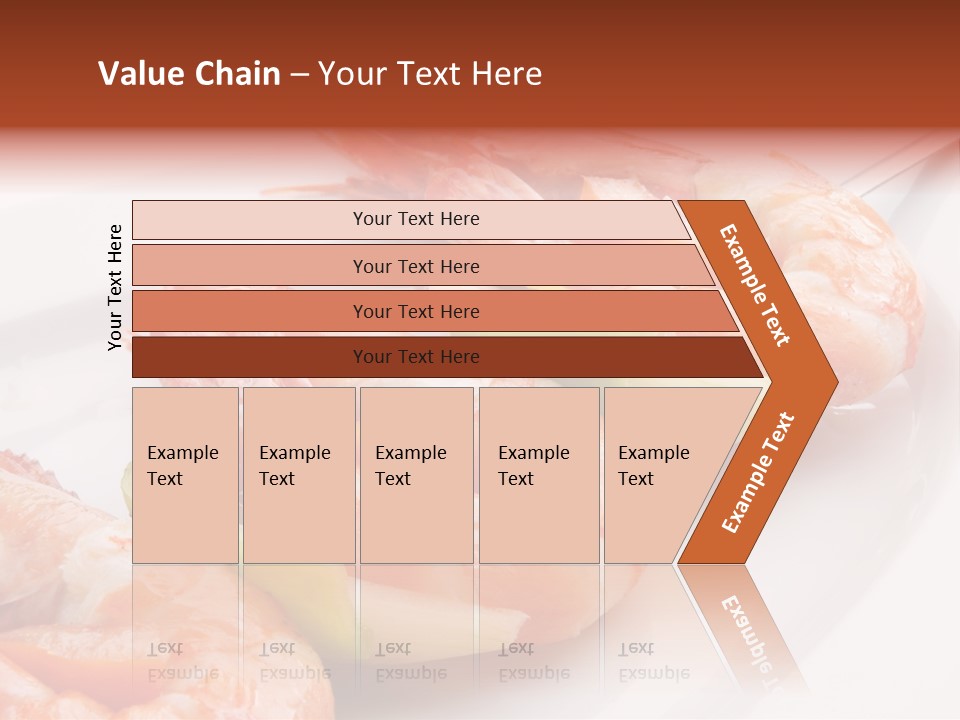 Value Chain – Your Text Here

Your Text Here

Your Text Here

Your Text Here

Your Text Here

Your Text Here

Example Text

Example Text

Example Text

Example Text

Example Text

Example Text

Example Text